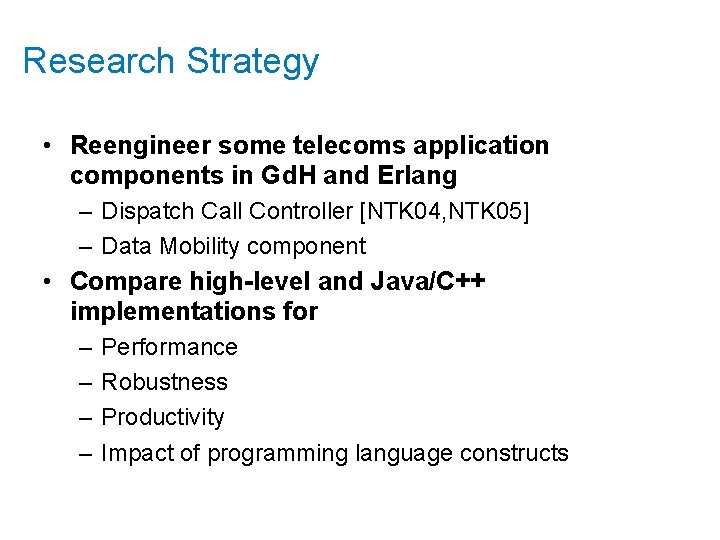 Research Strategy

• Reengineer some telecoms application components in GdH and Erlang
– Dispatch Call Controller [NTK04,NTK05]
– Data Mobility component
• Compare high-level and Java/C++ implementations for
– Performance
– Robustness
– Productivity
– Impact of programming language constructs